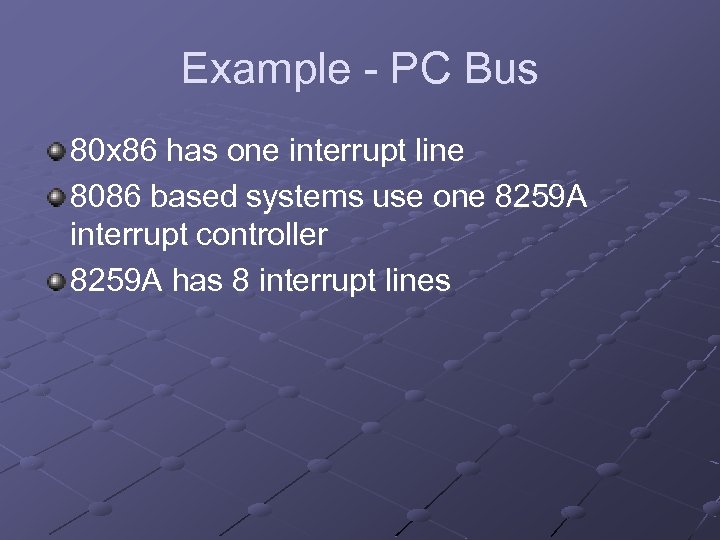 Example - PC Bus

80x86 has one interrupt line

8086 based systems use one 8259A interrupt controller

8259A has 8 interrupt lines